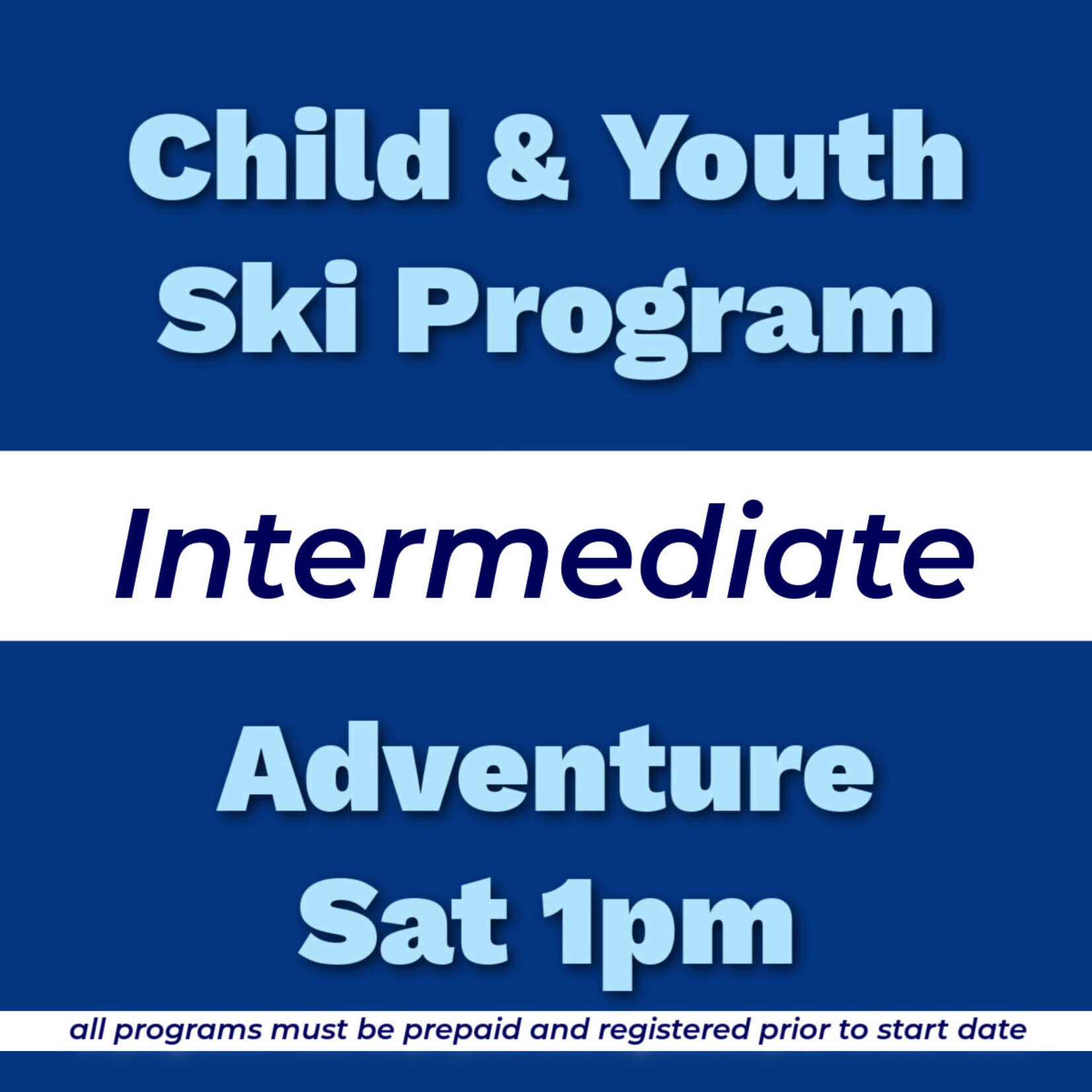 Child & Youth Ski Program

Intermediate

Adventure Sat 1pm

all programs must be prepaid and registered prior to start date